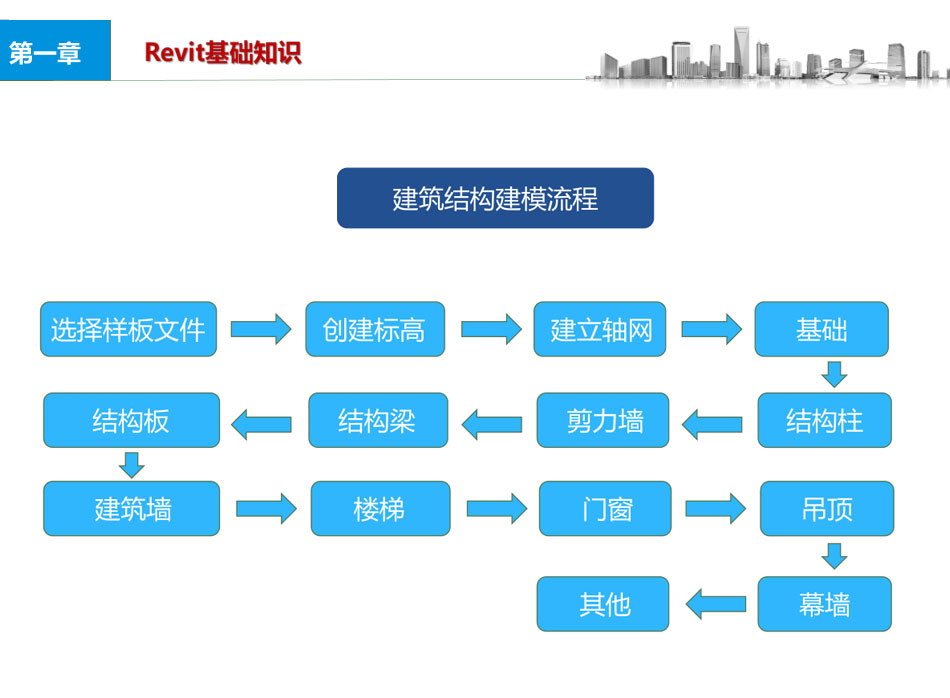 第一章

Revit基础知识

建筑结构建模流程

选择样板文件

创建标高

建立轴网

基础

结构柱

剪力墙

结构梁

结构板

建筑墙

楼梯

门窗

吊顶

幕墙

其他